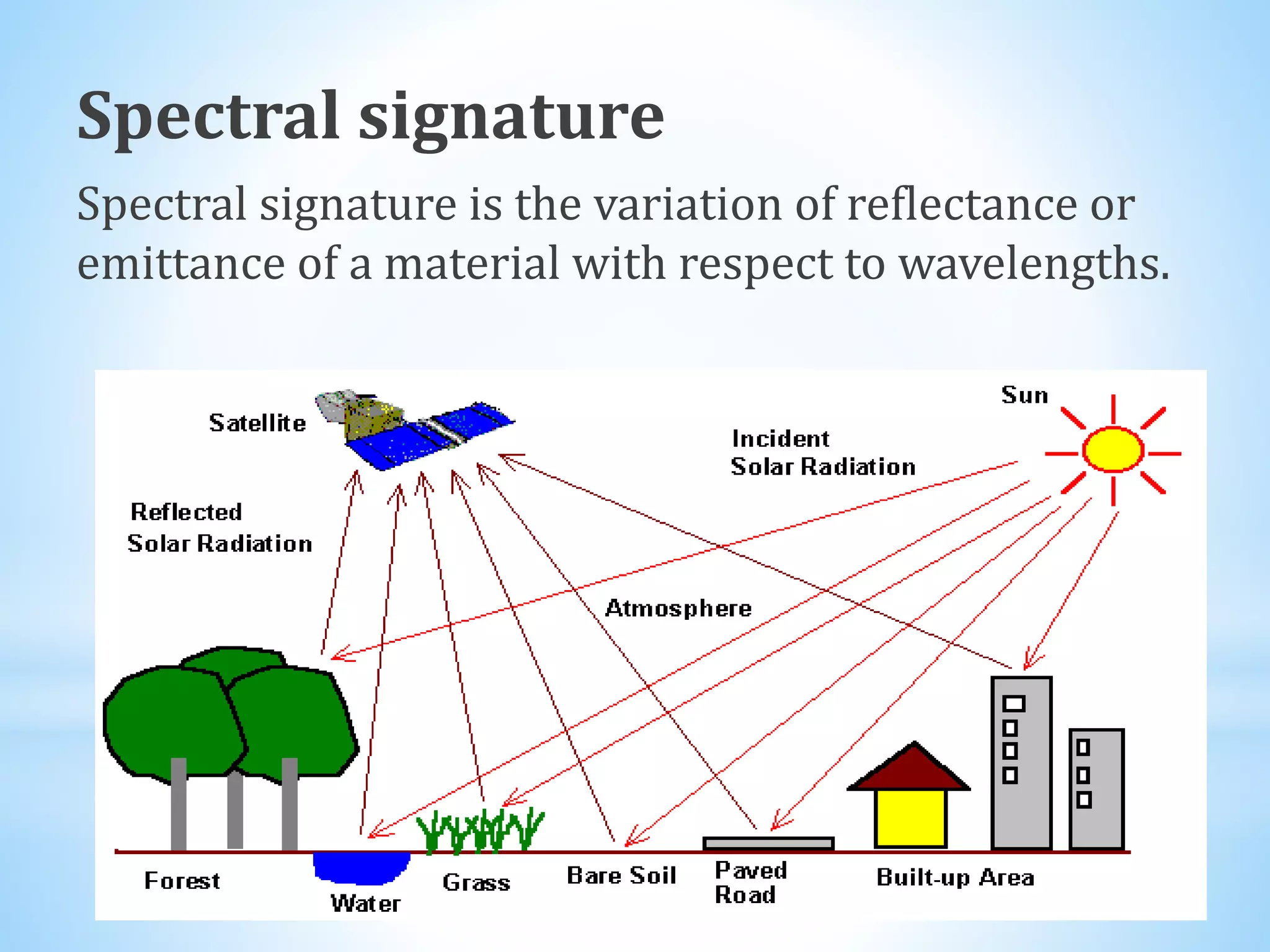 Spectral signature

Spectral signature is the variation of reflectance or emittance of a material with respect to wavelengths.

Satellite

Sun

Incident Solar Radiation

Reflected Solar Radiation

Atmosphere

Forest

Water

Grass

Bare Soil

Paved Road

Built-up Area